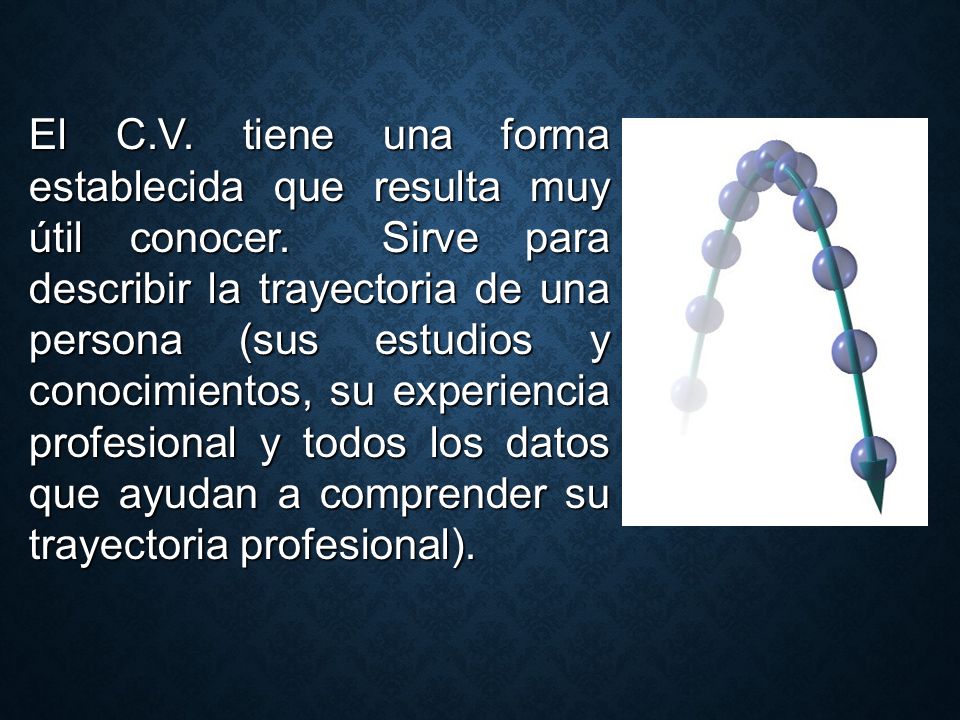 El C.V. tiene una forma establecida que resulta muy útil conocer. Sirve para describir la trayectoria de una persona (sus estudios y conocimientos, su experiencia profesional y todos los datos que ayudan a comprender su trayectoria profesional).